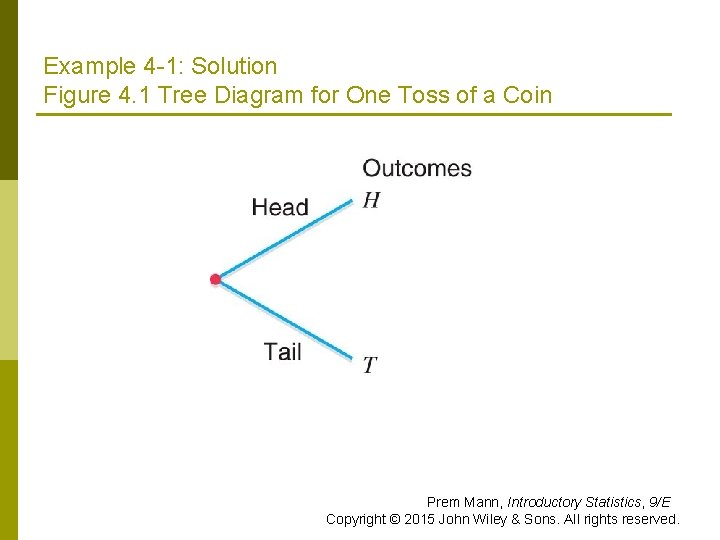 Example 4-1: Solution
Figure 4.1 Tree Diagram for One Toss of a Coin

Outcomes
Head $H$
Tail $T$

Prem Mann, Introductory Statistics, 9/E
Copyright © 2015 John Wiley & Sons. All rights reserved.